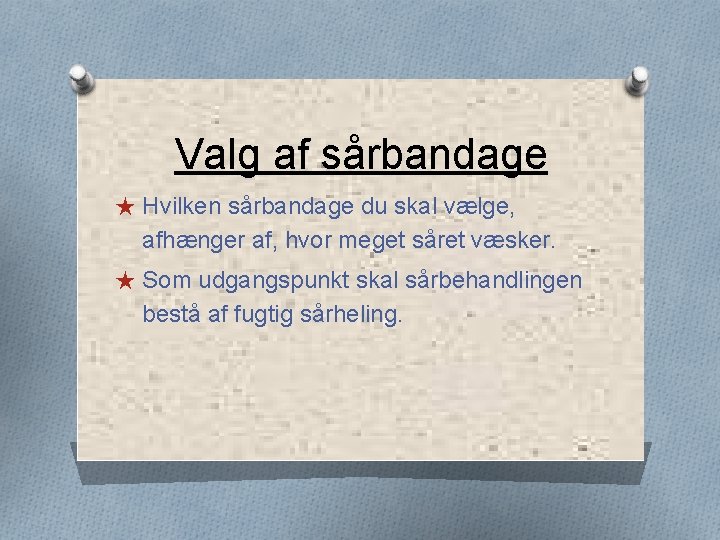 Valg af sårbandage

★ Hvilken sårbandage du skal vælge, afhænger af, hvor meget såret væsker.

★ Som udgangspunkt skal sårbehandlingen bestå af fugtig sårheling.